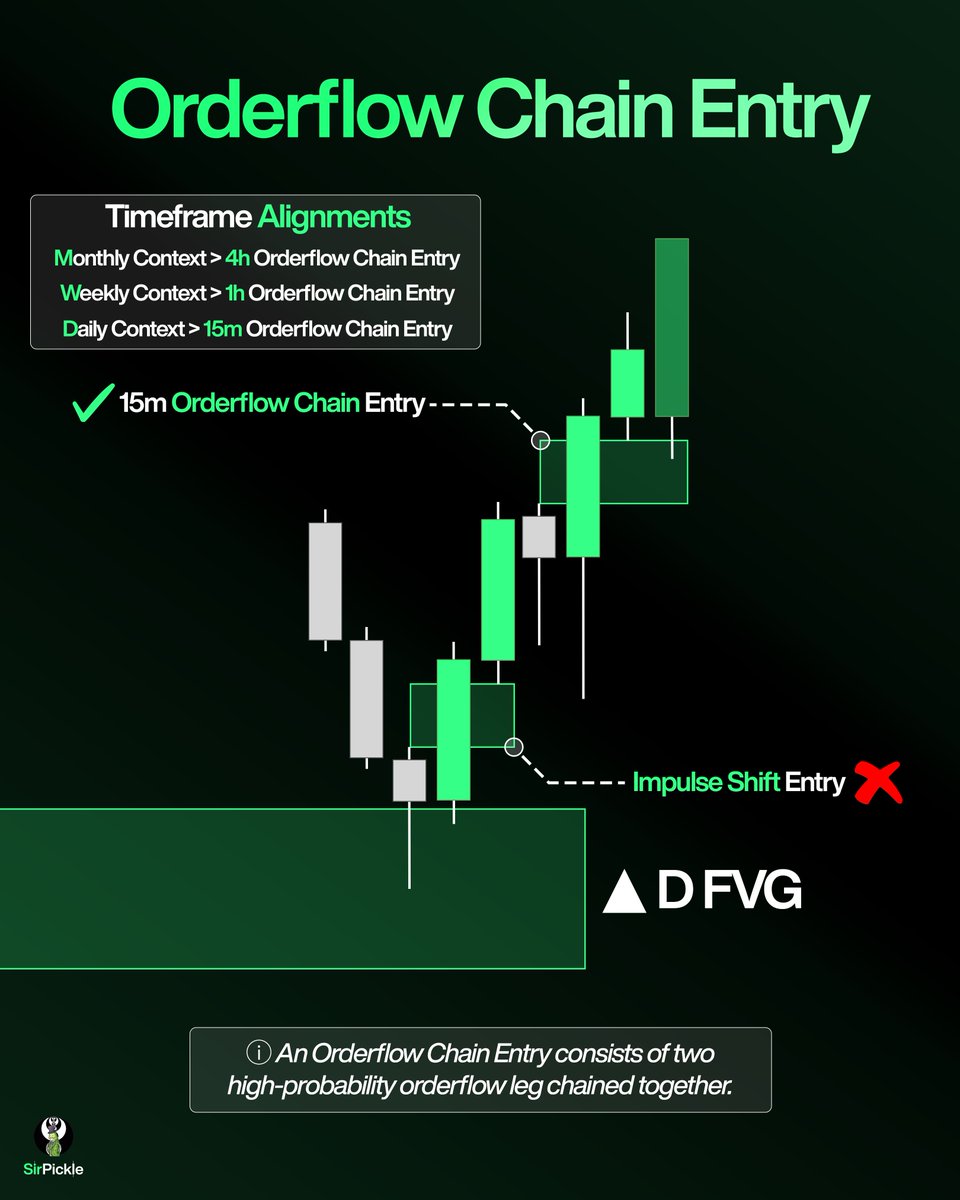 Orderflow Chain Entry

Timeframe Alignments
Monthly Context > 4h Orderflow Chain Entry
Weekly Context > 1h Orderflow Chain Entry
Daily Context > 15m Orderflow Chain Entry

✓ 15m Orderflow Chain Entry

Impulse Shift Entry ✗

▲ D FVG

ⓘ An Orderflow Chain Entry consists of two high-probability orderflow leg chained together.

SirPickle